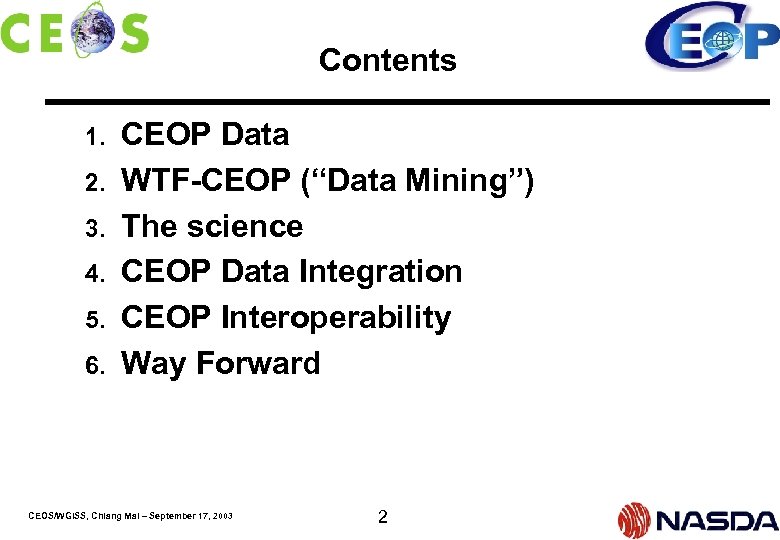 CEOS

CEOP

Contents

1. CEOP Data
2. WTF-CEOP (“Data Mining”)
3. The science
4. CEOP Data Integration
5. CEOP Interoperability
6. Way Forward

CEOS/WGISS, Chiang Mai – September 17, 2003

2

NASDA